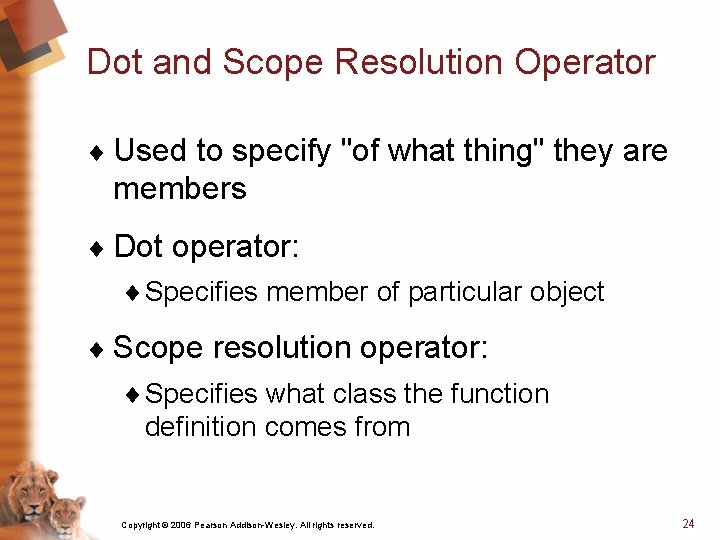 Dot and Scope Resolution Operator

♦ Used to specify "of what thing" they are members

♦ Dot operator:

♦ Specifies member of particular object

♦ Scope resolution operator:

♦ Specifies what class the function definition comes from

Copyright © 2006 Pearson Addison-Wesley. All rights reserved.

24